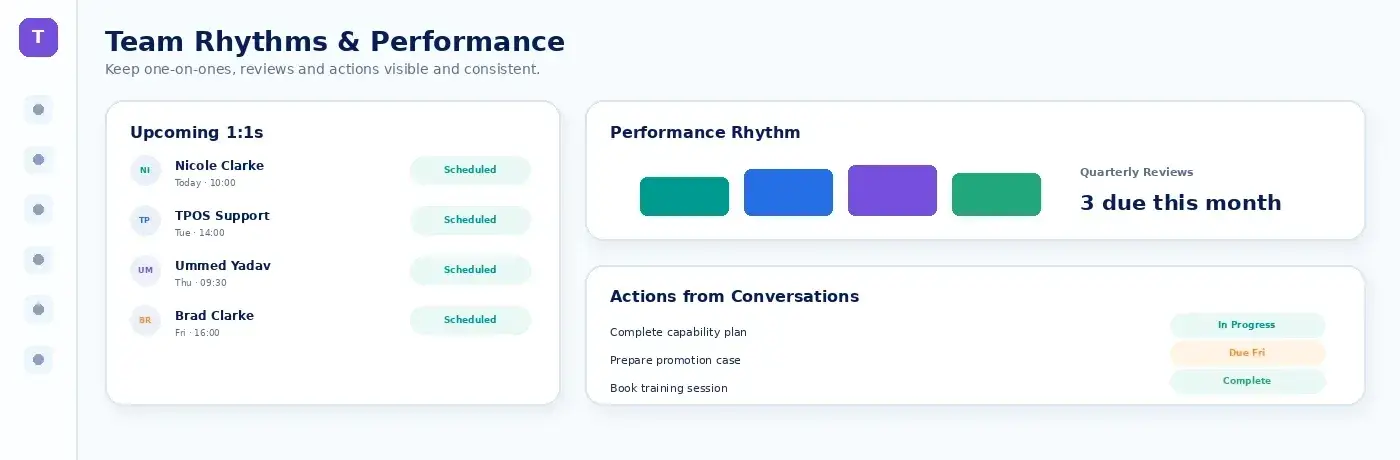 T

Team Rhythms & Performance

Keep one-on-ones, reviews and actions visible and consistent.

Upcoming 1:1s

NI Nicole Clarke
Today · 10:00
Scheduled

TP TPOS Support
Tue · 14:00
Scheduled

UM Ummed Yadav
Thu · 09:30
Scheduled

BR Brad Clarke
Fri · 16:00
Scheduled

Performance Rhythm

Quarterly Reviews
3 due this month

Actions from Conversations

Complete capability plan
In Progress

Prepare promotion case
Due Fri

Book training session
Complete